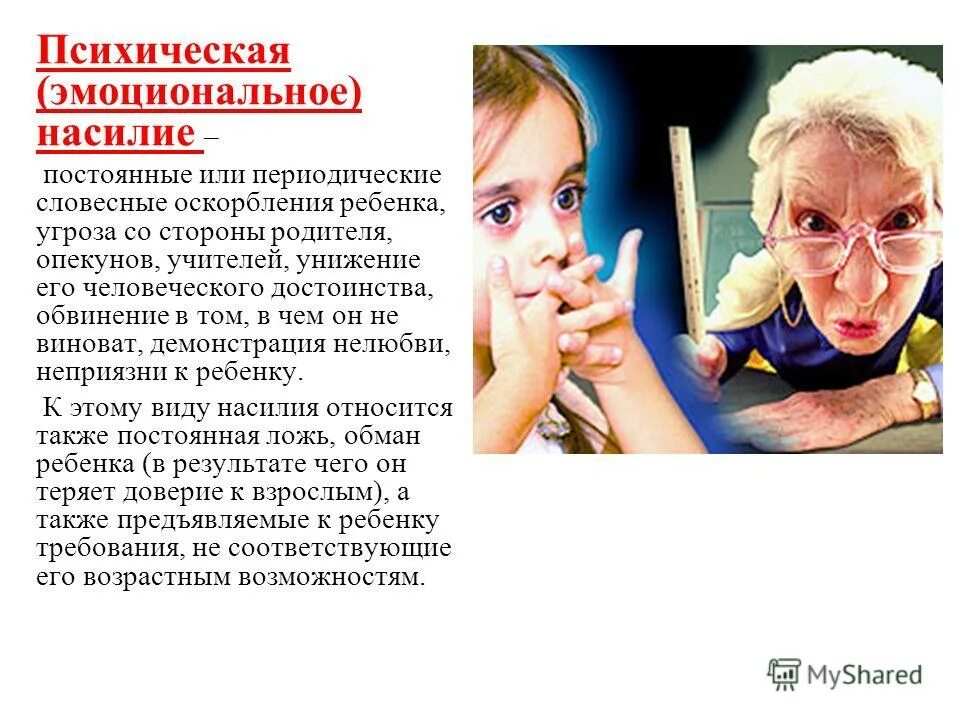 Психическая (эмоциональное) насилие –

постоянные или периодические словесные оскорбления ребенка, угроза со стороны родителя, опекунов, учителей, унижение его человеческого достоинства, обвинение в том, в чем он не виноват, демонстрация нелюбви, неприязни к ребенку.

К этому виду насилия относится также постоянная ложь, обман ребенка (в результате чего он теряет доверие к взрослым), а также предъявляемые к ребенку требования, не соответствующие его возрастным возможностям.

MyShared